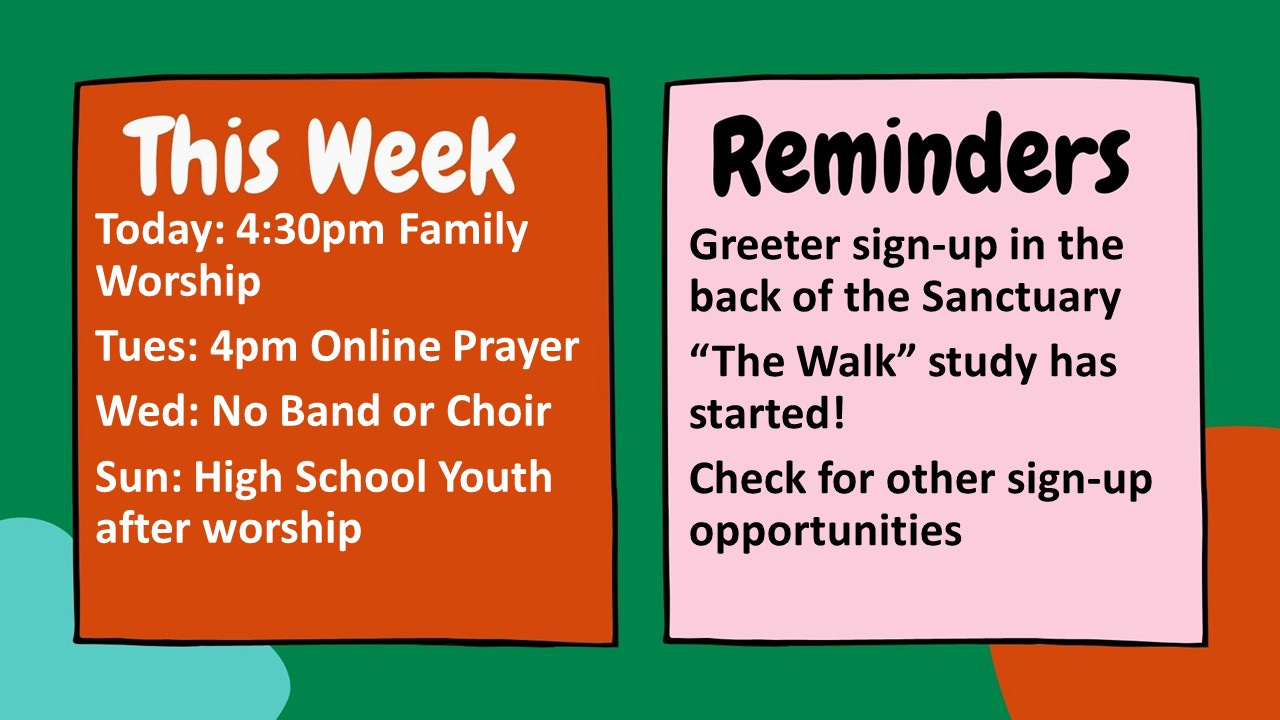 This Week

Today: 4:30pm Family Worship

Tues: 4pm Online Prayer

Wed: No Band or Choir

Sun: High School Youth after worship

Reminders

Greeter sign-up in the back of the Sanctuary

“The Walk” study has started!

Check for other sign-up opportunities